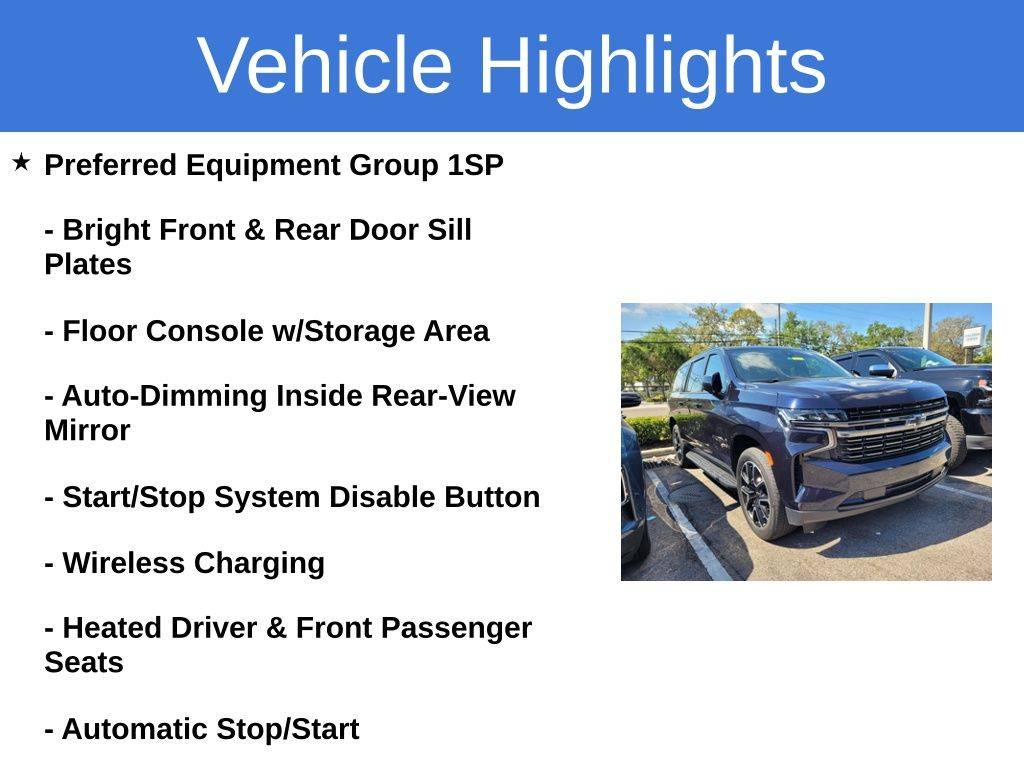 Vehicle Highlights

★ Preferred Equipment Group 1SP

- Bright Front & Rear Door Sill Plates

- Floor Console w/Storage Area

- Auto-Dimming Inside Rear-View Mirror

- Start/Stop System Disable Button

- Wireless Charging

- Heated Driver & Front Passenger Seats

- Automatic Stop/Start